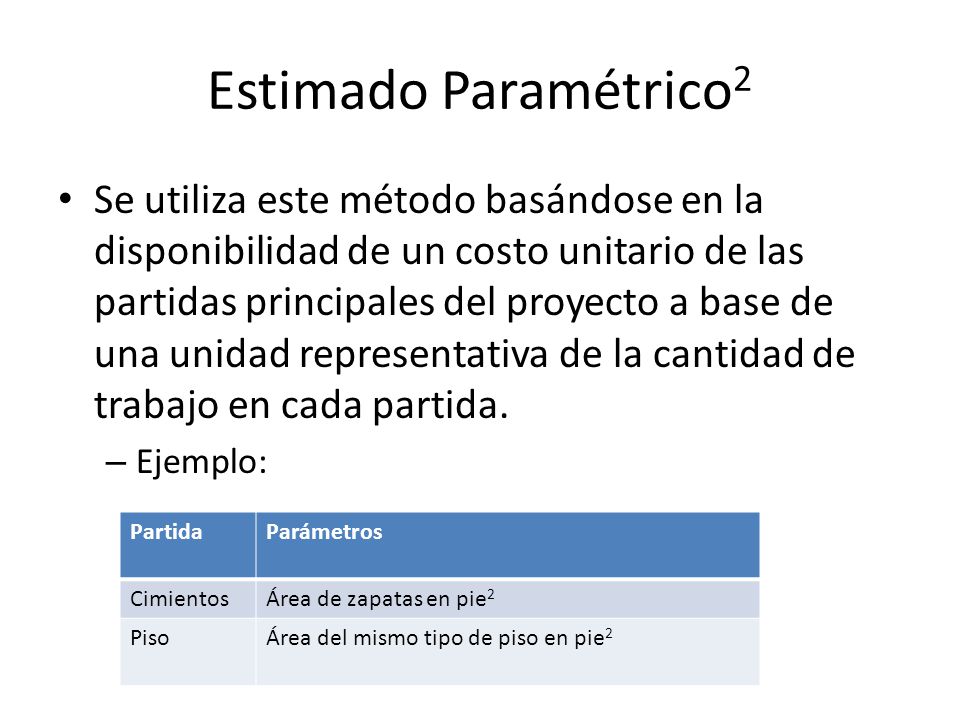 Estimado Paramétrico$^2$

• Se utiliza este método basándose en la disponibilidad de un costo unitario de las partidas principales del proyecto a base de una unidad representativa de la cantidad de trabajo en cada partida.

– Ejemplo:

| Partida | Parámetros |
|---|---|
| Cimientos | Área de zapatas en pie$^2$ |
| Piso | Área del mismo tipo de piso en pie$^2$ |